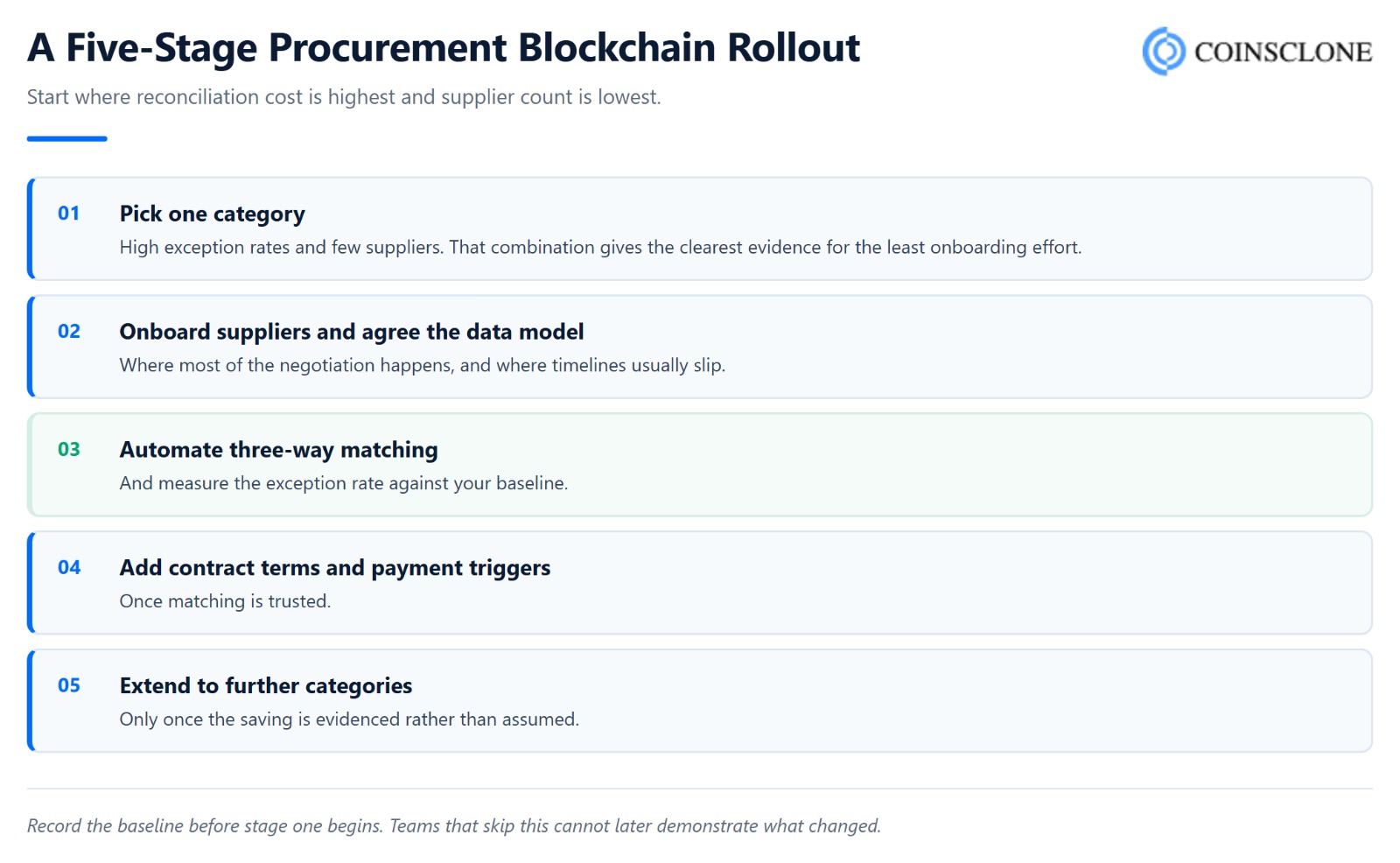 A Five-Stage Procurement Blockchain Rollout

COINSCLONE

Start where reconciliation cost is highest and supplier count is lowest.

01 Pick one category
High exception rates and few suppliers. That combination gives the clearest evidence for the least onboarding effort.

02 Onboard suppliers and agree the data model
Where most of the negotiation happens, and where timelines usually slip.

03 Automate three-way matching
And measure the exception rate against your baseline.

04 Add contract terms and payment triggers
Once matching is trusted.

05 Extend to further categories
Only once the saving is evidenced rather than assumed.

Record the baseline before stage one begins. Teams that skip this cannot later demonstrate what changed.